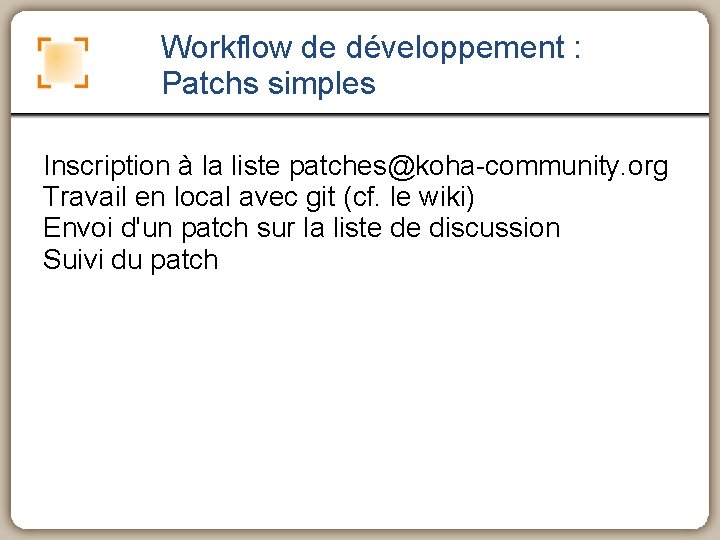 Workflow de développement : Patchs simples

Inscription à la liste patches@koha-community.org
Travail en local avec git (cf. le wiki)
Envoi d'un patch sur la liste de discussion
Suivi du patch